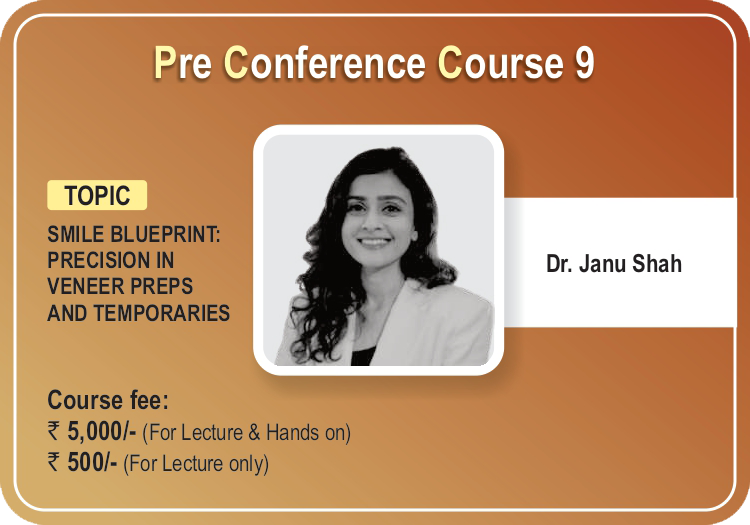 Pre Conference Course 9

TOPIC

SMILE BLUEPRINT: PRECISION IN VENEER PREPS AND TEMPORARIES

Dr. Janu Shah

Course fee:
₹ 5,000/- (For Lecture & Hands on)
₹ 500/- (For Lecture only)